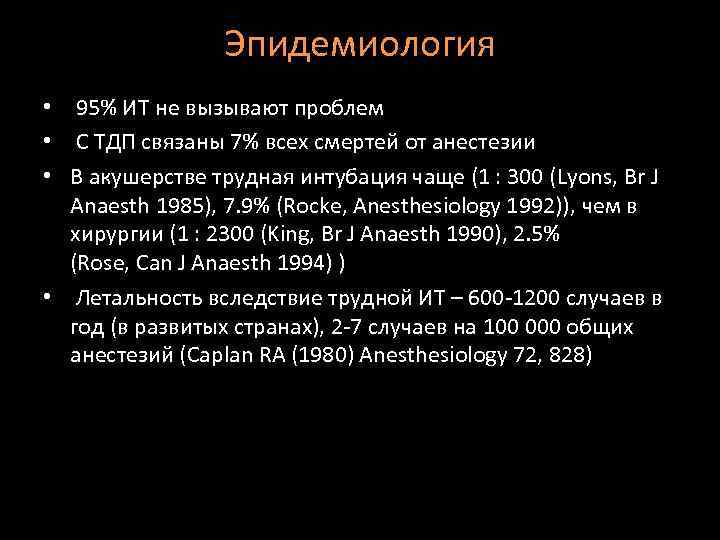 Эпидемиология

• 95% ИТ не вызывают проблем
• С ТДП связаны 7% всех смертей от анестезии
• В акушерстве трудная интубация чаще (1 : 300 (Lyons, Br J Anaesth 1985), 7.9% (Rocke, Anesthesiology 1992)), чем в хирургии (1 : 2300 (King, Br J Anaesth 1990), 2.5% (Rose, Can J Anaesth 1994) )
• Летальность вследствие трудной ИТ – 600-1200 случаев в год (в развитых странах), 2-7 случаев на 100 000 общих анестезий (Caplan RA (1980) Anesthesiology 72, 828)